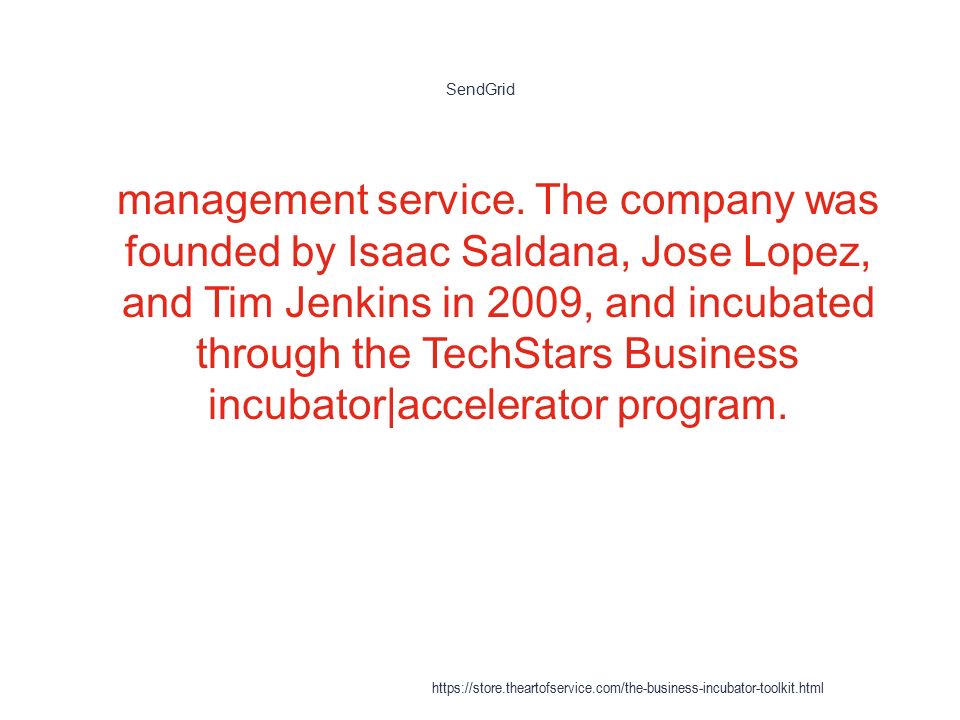 SendGrid

management service. The company was founded by Isaac Saldana, Jose Lopez, and Tim Jenkins in 2009, and incubated through the TechStars Business incubator|accelerator program.

https://store.theartofservice.com/the-business-incubator-toolkit.html